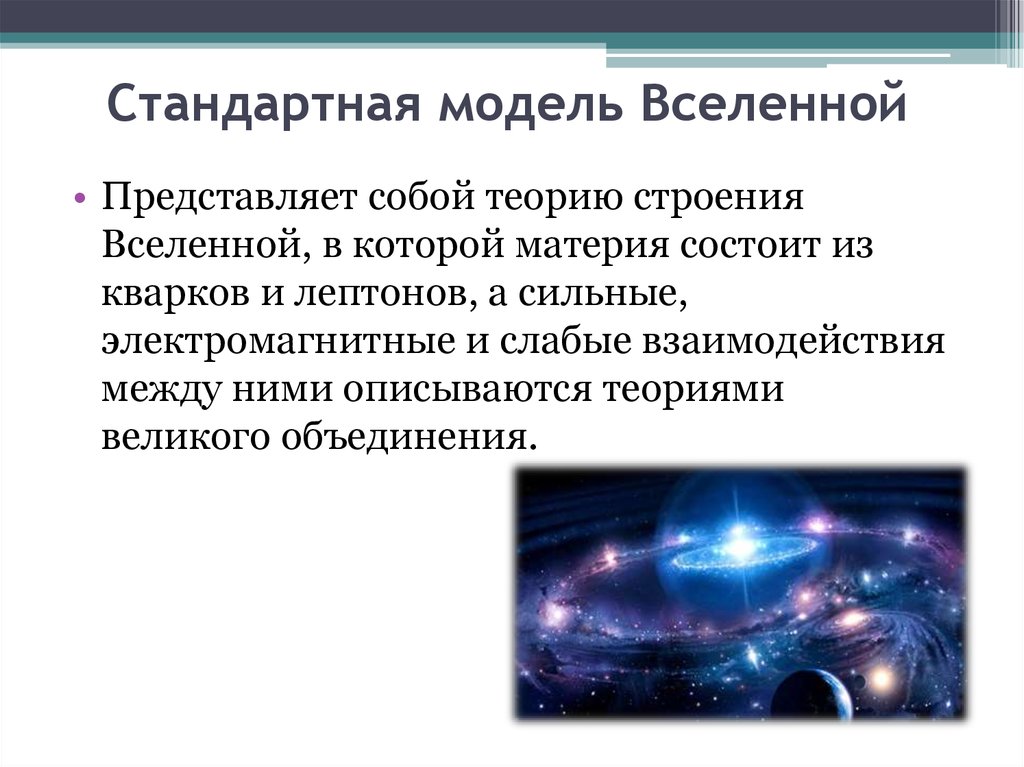 Стандартная модель Вселенной

• Представляет собой теорию строения Вселенной, в которой материя состоит из кварков и лептонов, а сильные, электромагнитные и слабые взаимодействия между ними описываются теориями великого объединения.